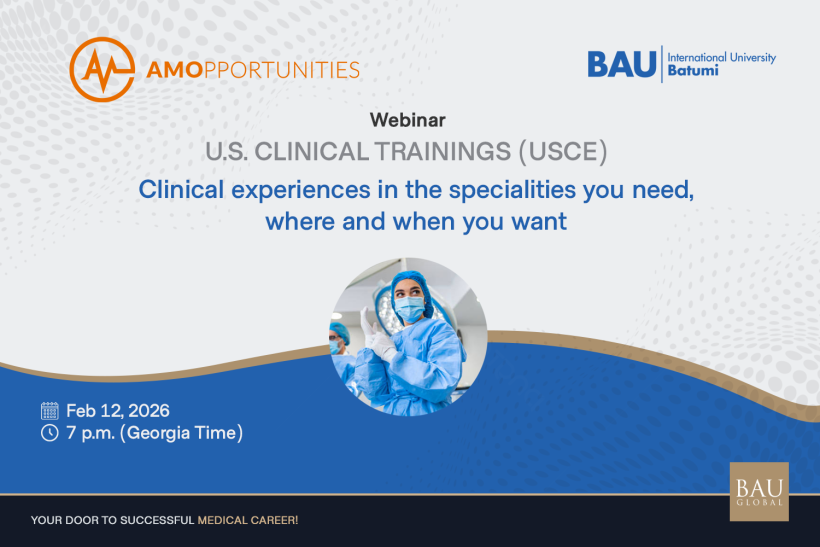 AMOPPORTUNITIES

BAU International University Batumi

Webinar

U.S. CLINICAL TRAININGS (USCE)

Clinical experiences in the specialities you need, where and when you want

Feb 12, 2026
7 p.m. (Georgia Time)

BAU GLOBAL

YOUR DOOR TO SUCCESSFUL MEDICAL CAREER!